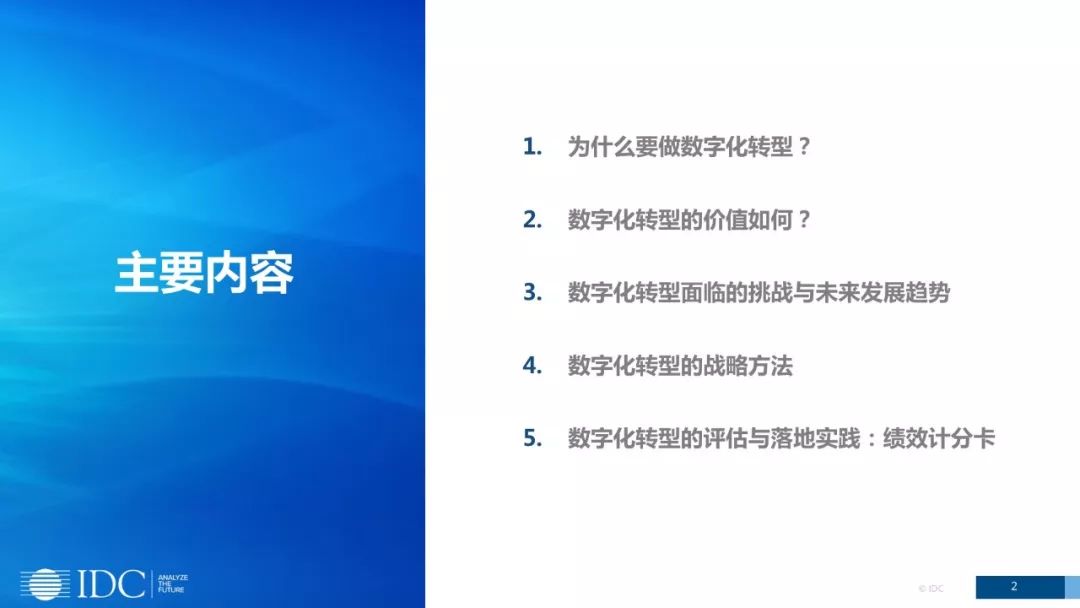 主要内容

1. 为什么要做数字化转型？

2. 数字化转型的价值如何？

3. 数字化转型面临的挑战与未来发展趋势

4. 数字化转型的战略方法

5. 数字化转型的评估与落地实践：绩效计分卡

IDC ANALYZE THE FUTURE

© IDC

2